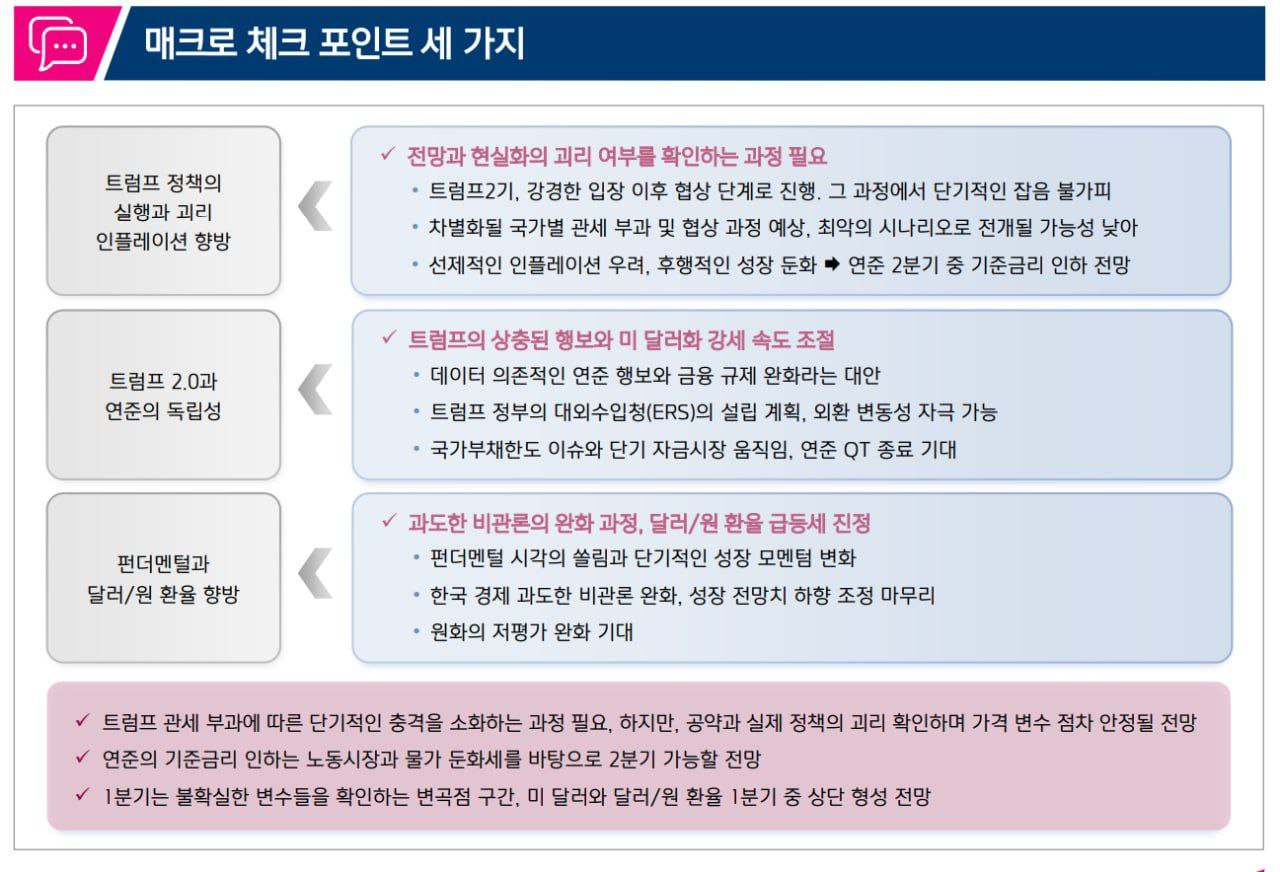 매크로 체크 포인트 세 가지

트럼프 정책의
실행과 괴리
인플레이션 향방

✓ 전망과 현실화의 괴리 여부를 확인하는 과정 필요
• 트럼프2기, 강경한 입장 이후 협상 단계로 진행. 그 과정에서 단기적인 잡음 불가피
• 차별화될 국가별 관세 부과 및 협상 과정 예상, 최악의 시나리오로 전개될 가능성 낮아
• 선제적인 인플레이션 우려, 후행적인 성장 둔화 ➡ 연준 2분기 중 기준금리 인하 전망

트럼프 2.0과
연준의 독립성

✓ 트럼프의 상충된 행보와 미 달러화 강세 속도 조절
• 데이터 의존적인 연준 행보와 금융 규제 완화라는 대안
• 트럼프 정부의 대외수입청(ERS)의 설립 계획, 외환 변동성 자극 가능
• 국가부채한도 이슈와 단기 자금시장 움직임, 연준 QT 종료 기대

펀더멘털과
달러/원 환율 향방

✓ 과도한 비관론의 완화 과정, 달러/원 환율 급등세 진정
• 펀더멘털 시각의 쏠림과 단기적인 성장 모멘텀 변화
• 한국 경제 과도한 비관론 완화, 성장 전망치 하향 조정 마무리
• 원화의 저평가 완화 기대

✓ 트럼프 관세 부과에 따른 단기적인 충격을 소화하는 과정 필요, 하지만, 공약과 실제 정책의 괴리 확인하며 가격 변수 점차 안정될 전망
✓ 연준의 기준금리 인하는 노동시장과 물가 둔화세를 바탕으로 2분기 가능할 전망
✓ 1분기는 불확실한 변수들을 확인하는 변곡점 구간, 미 달러와 달러/원 환율 1분기 중 상단 형성 전망